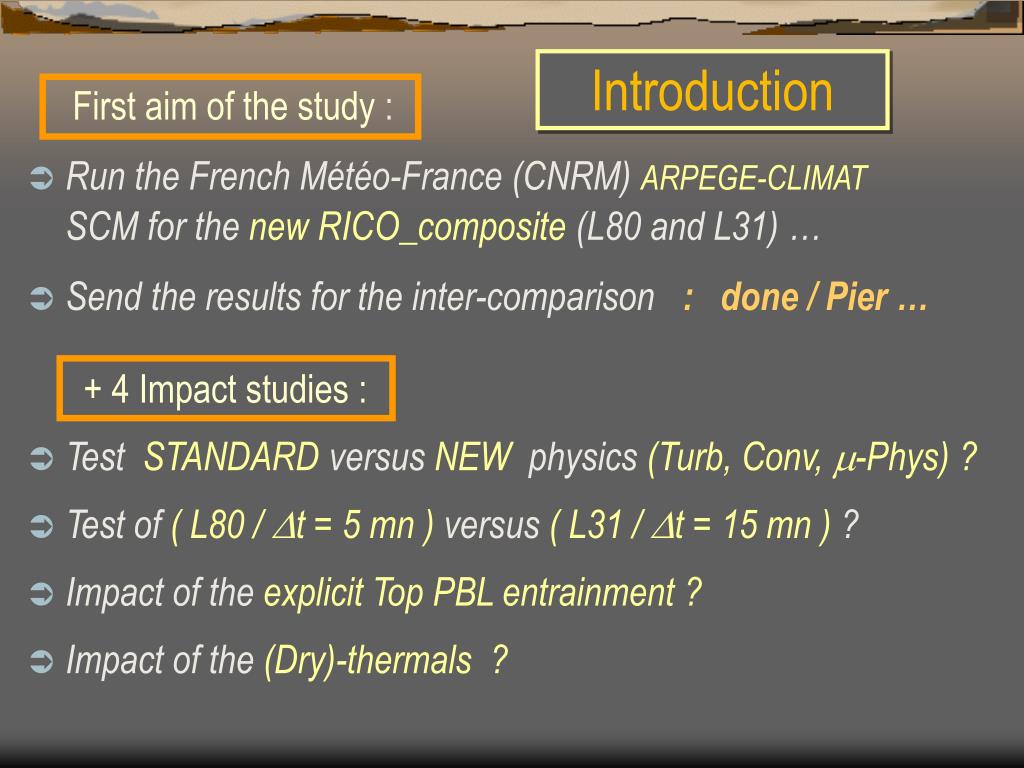 Introduction

First aim of the study :

➲ Run the French Météo-France (CNRM) ARPEGE-CLIMAT SCM for the new RICO_composite (L80 and L31) …

➲ Send the results for the inter-comparison : done / Pier …

+ 4 Impact studies :

➲ Test STANDARD versus NEW physics (Turb, Conv, $\mu$-Phys) ?

➲ Test of ( L80 / $\Delta$t = 5 mn ) versus ( L31 / $\Delta$t = 15 mn ) ?

➲ Impact of the explicit Top PBL entrainment ?

➲ Impact of the (Dry)-thermals ?